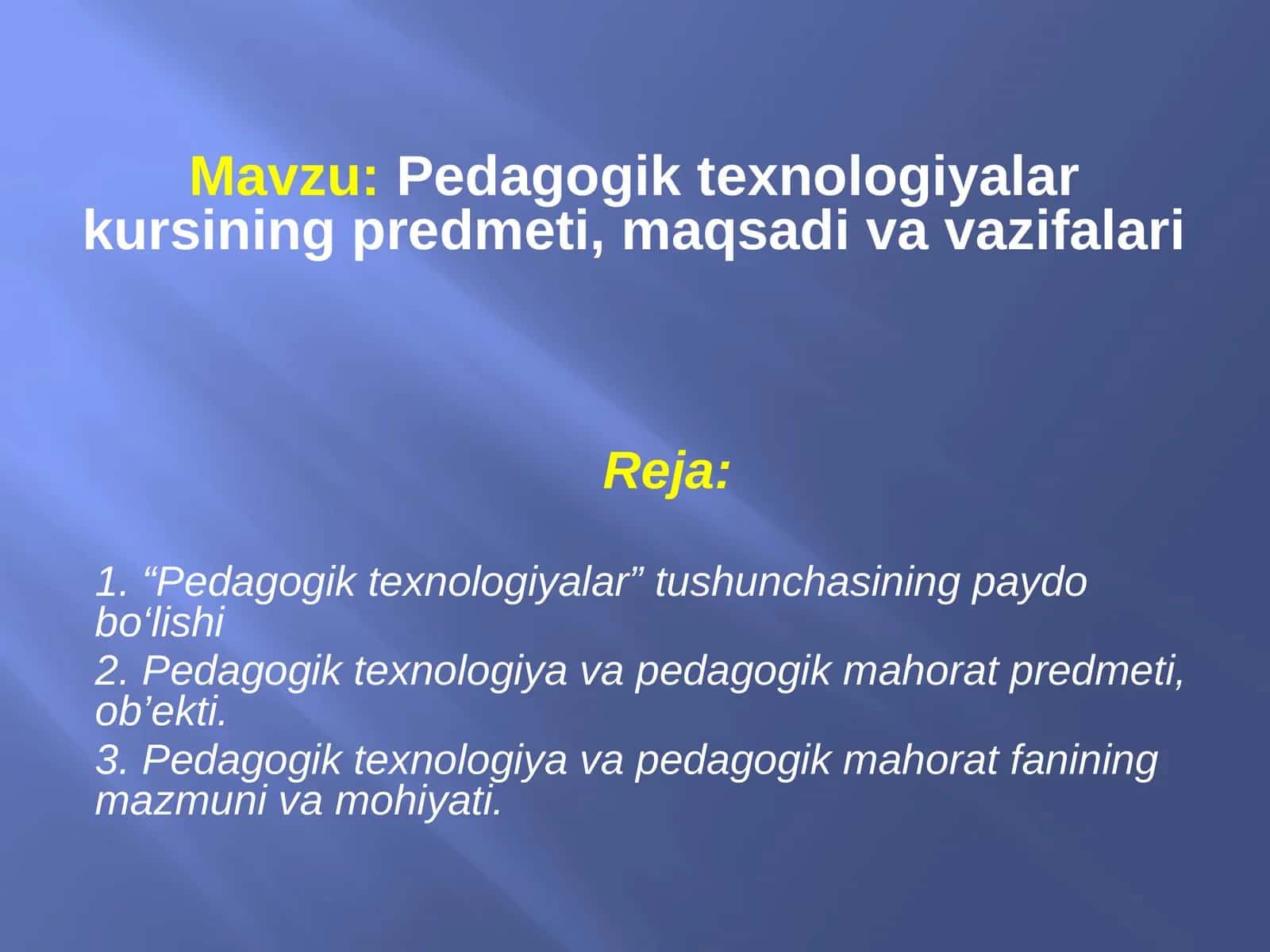 Mavzu: Pedagogik texnologiyalar kursining predmeti, maqsadi va vazifalari

Reja:

1. “Pedagogik texnologiyalar” tushunchasining paydo bo‘lishi

2. Pedagogik texnologiya va pedagogik mahorat predmeti, ob’ekti.

3. Pedagogik texnologiya va pedagogik mahorat fanining mazmuni va mohiyati.